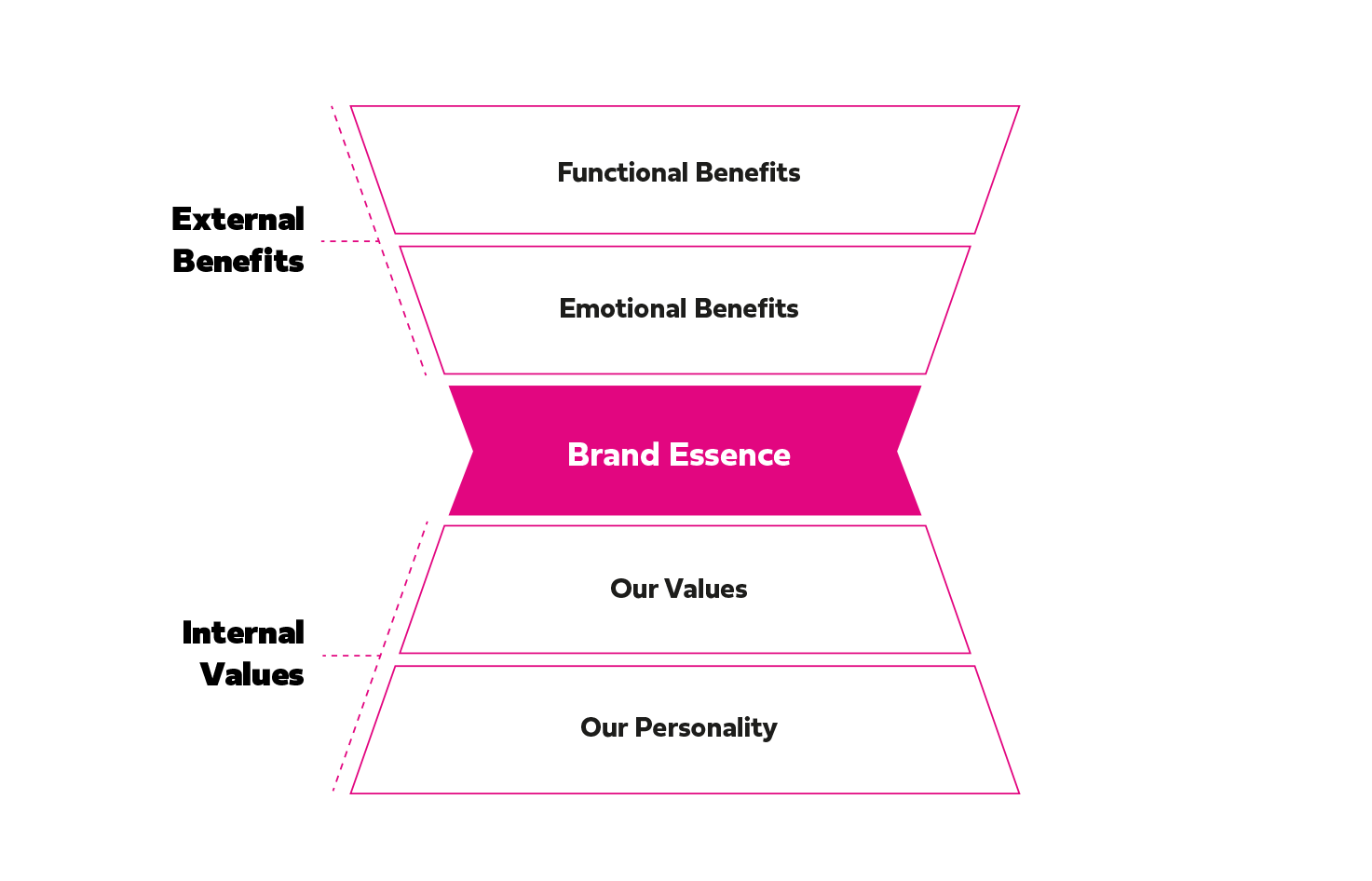 External Benefits

Functional Benefits

Emotional Benefits

Brand Essence

Internal Values

Our Values

Our Personality